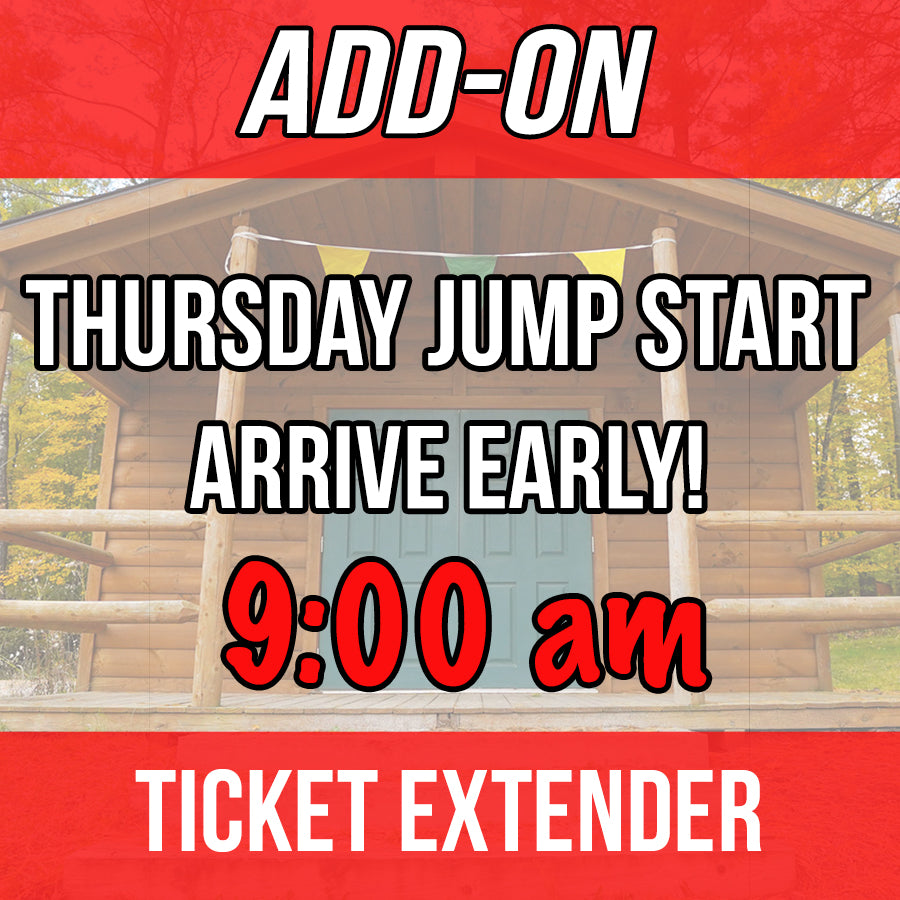 ADD-ON

THURSDAY JUMP START
ARRIVE EARLY!
9:00 am

TICKET EXTENDER